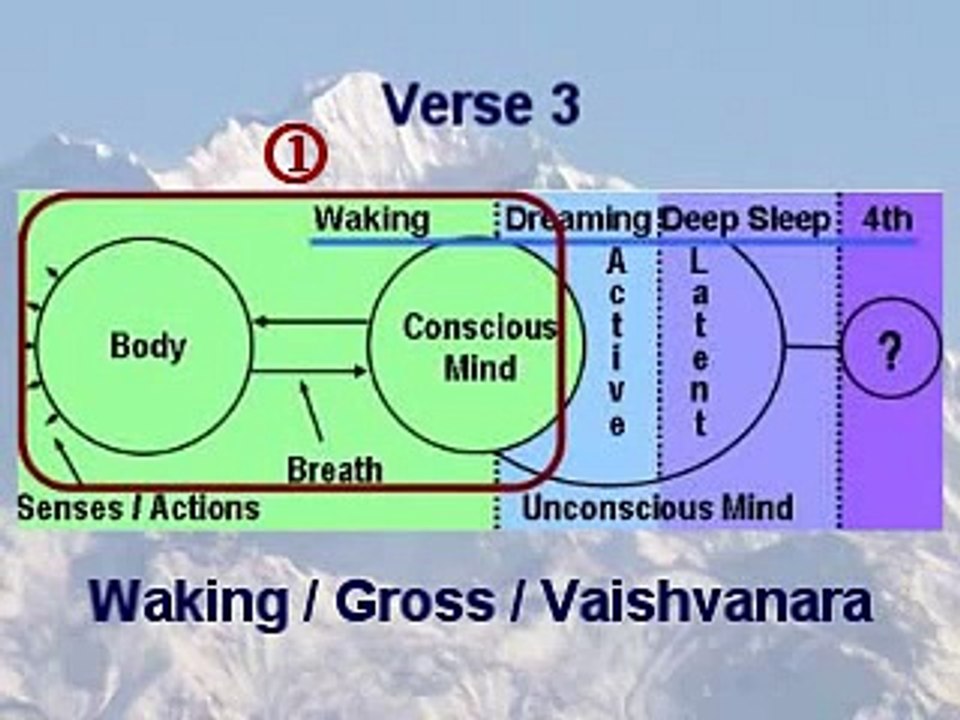 Verse 3

①

Waking

Dreaming

Deep Sleep

4th

Body

Conscious Mind

Active

Latent

?

Breath

Senses / Actions

Unconscious Mind

Waking / Gross / Vaishvanara